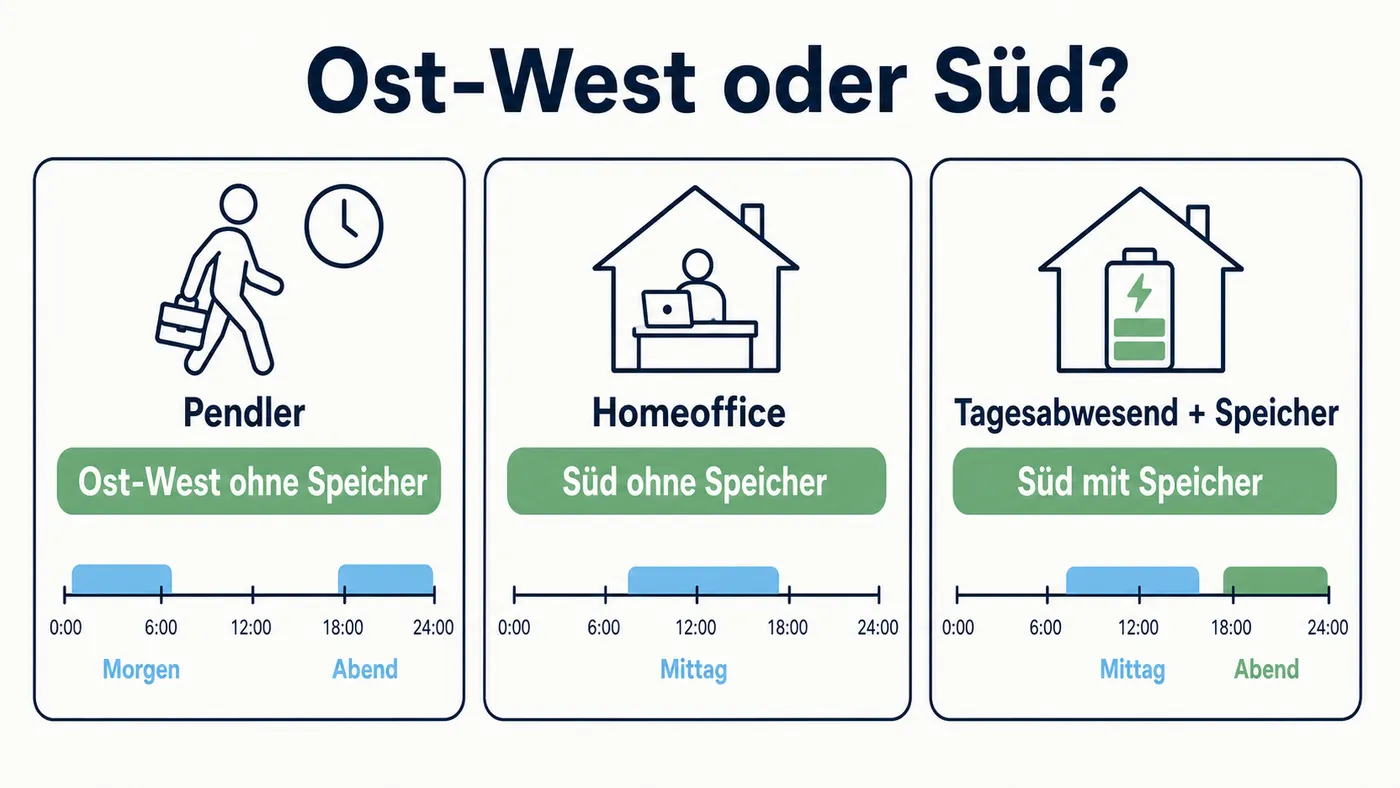 Ost-West oder Süd?

Pendler

Ost-West ohne Speicher

0:00 6:00 12:00 18:00 24:00

Morgen Abend

Homeoffice

Süd ohne Speicher

0:00 6:00 12:00 18:00 24:00

Mittag

Tagesabwesend + Speicher

Süd mit Speicher

0:00 6:00 12:00 18:00 24:00

Mittag Abend